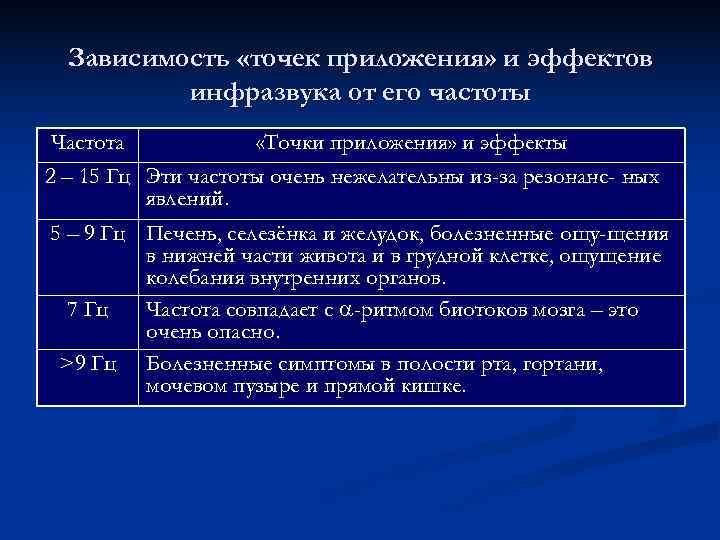 Зависимость «точек приложения» и эффектов инфразвука от его частоты

| Частота | «Точки приложения» и эффекты |
|---|---|
| 2 – 15 Гц | Эти частоты очень нежелательны из-за резонанс- ных явлений. |
| 5 – 9 Гц | Печень, селезёнка и желудок, болезненные ощу-щения в нижней части живота и в грудной клетке, ощущение колебания внутренних органов. |
| 7 Гц | Частота совпадает с $\alpha$-ритмом биотоков мозга – это очень опасно. |
| >9 Гц | Болезненные симптомы в полости рта, гортани, мочевом пузыре и прямой кишке. |